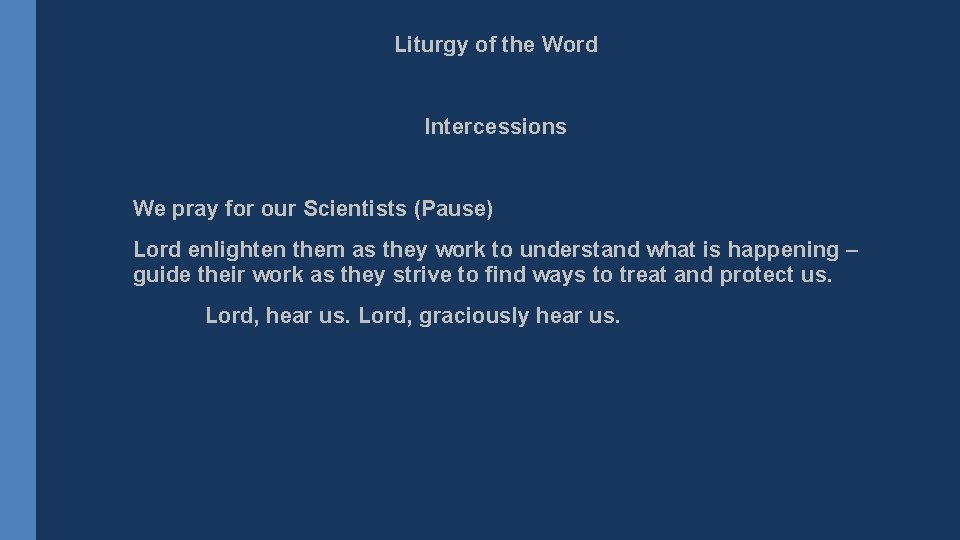 Liturgy of the Word

Intercessions

We pray for our Scientists (Pause)

Lord enlighten them as they work to understand what is happening – guide their work as they strive to find ways to treat and protect us.

Lord, hear us. Lord, graciously hear us.